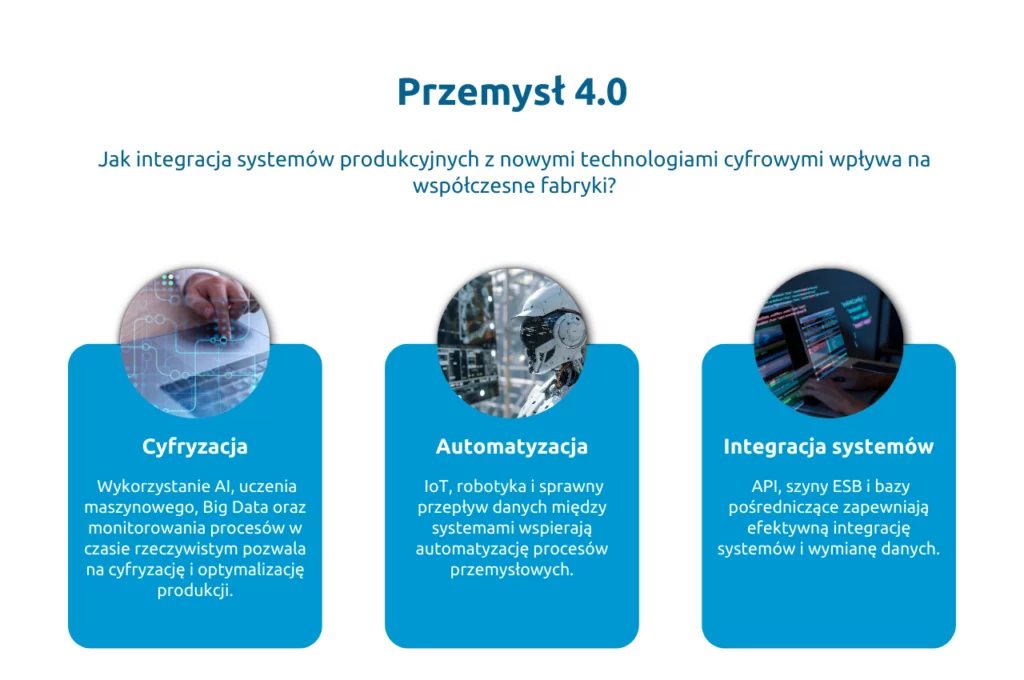 Przemysł 4.0

Jak integracja systemów produkcyjnych z nowymi technologiami cyfrowymi wpływa na współczesne fabryki?

Cyfryzacja

Wykorzystanie AI, uczenia maszynowego, Big Data oraz monitorowania procesów w czasie rzeczywistym pozwala na cyfryzację i optymalizację produkcji.

Automatyzacja

IoT, robotyka i sprawny przepływ danych między systemami wspierają automatyzację procesów przemysłowych.

Integracja systemów

API, szyny ESB i bazy pośredniczące zapewniają efektywną integrację systemów i wymianę danych.